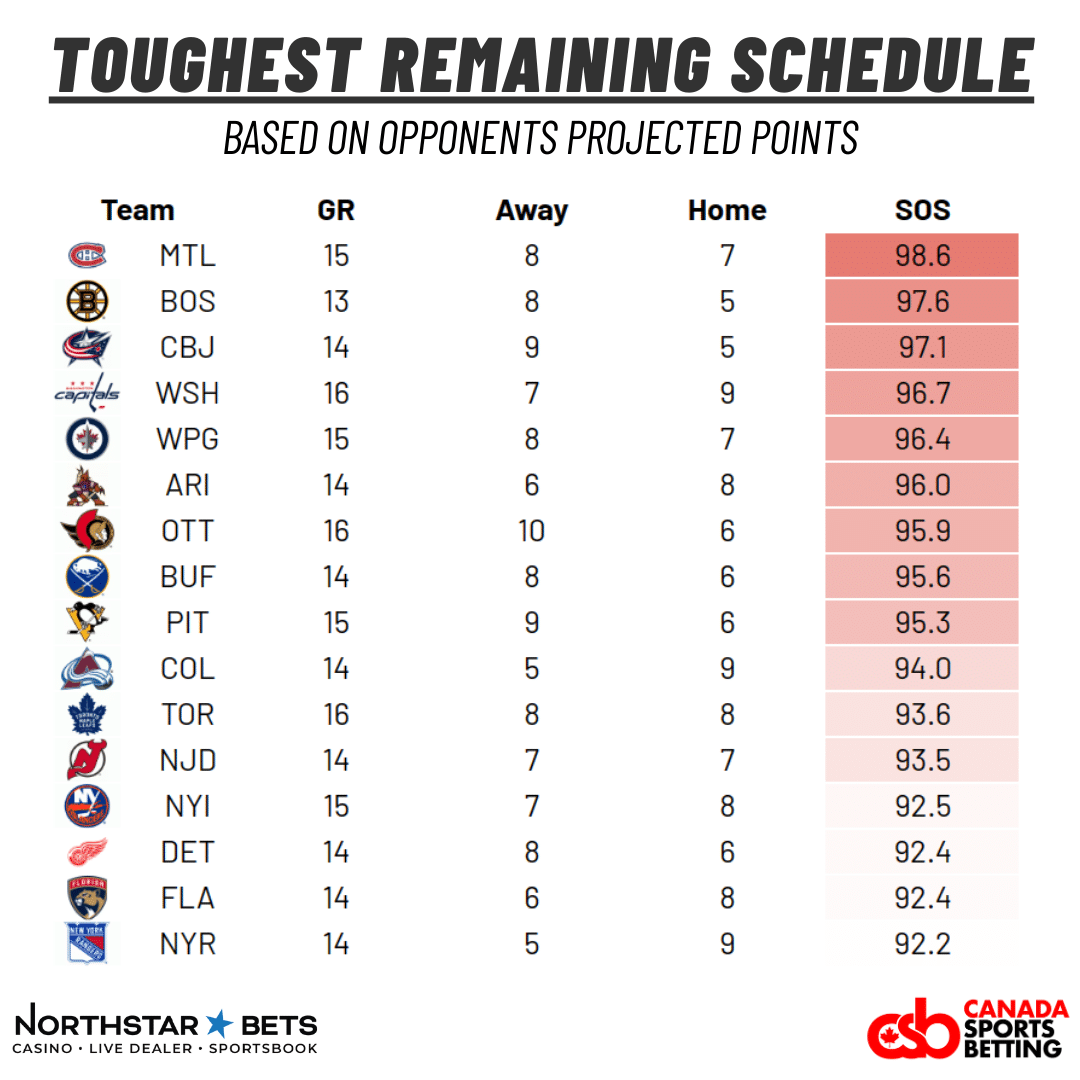 TOUGHEST REMAINING SCHEDULE

BASED ON OPPONENTS PROJECTED POINTS

| Team | GR | Away | Home | SOS |
|---|---|---|---|---|
| MTL | 15 | 8 | 7 | 98.6 |
| BOS | 13 | 8 | 5 | 97.6 |
| CBJ | 14 | 9 | 5 | 97.1 |
| WSH | 16 | 7 | 9 | 96.7 |
| WPG | 15 | 8 | 7 | 96.4 |
| ARI | 14 | 6 | 8 | 96.0 |
| OTT | 16 | 10 | 6 | 95.9 |
| BUF | 14 | 8 | 6 | 95.6 |
| PIT | 15 | 9 | 6 | 95.3 |
| COL | 14 | 5 | 9 | 94.0 |
| TOR | 16 | 8 | 8 | 93.6 |
| NJD | 14 | 7 | 7 | 93.5 |
| NYI | 15 | 7 | 8 | 92.5 |
| DET | 14 | 8 | 6 | 92.4 |
| FLA | 14 | 6 | 8 | 92.4 |
| NYR | 14 | 5 | 9 | 92.2 |

NORTHSTAR BETS
CASINO • LIVE DEALER • SPORTSBOOK

csb CANADA SPORTS BETTING